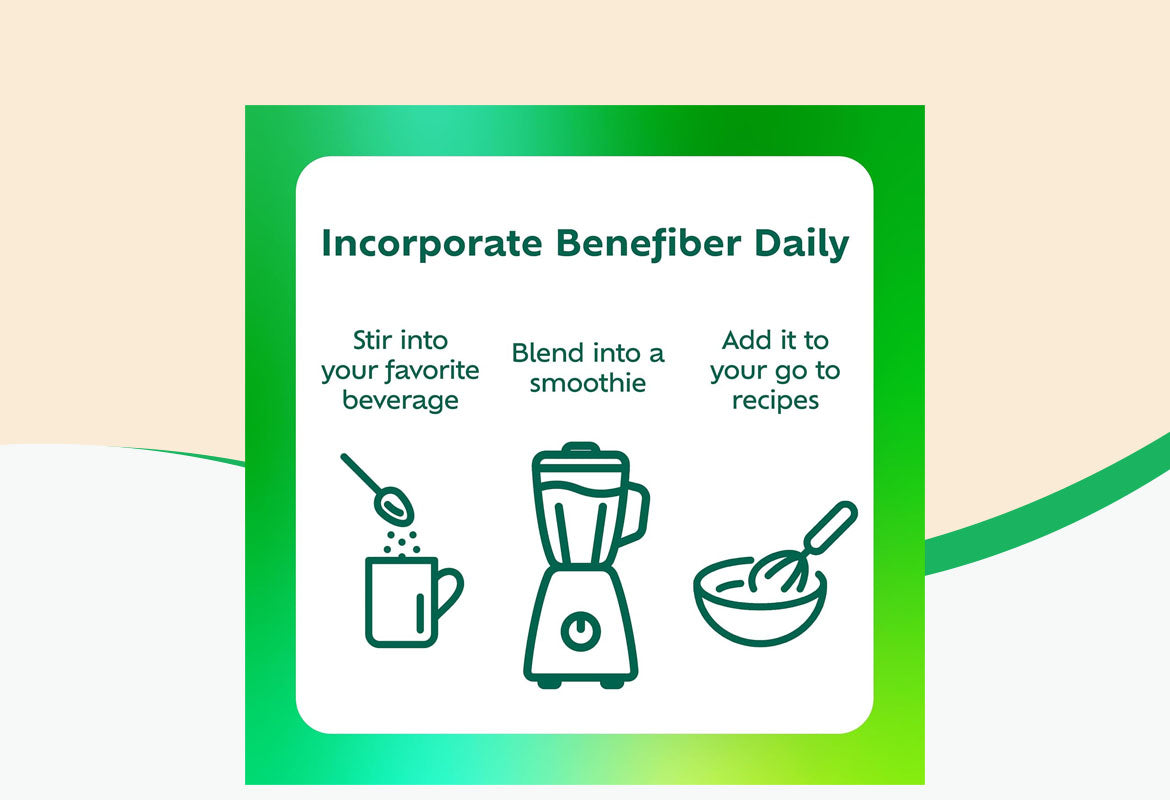 Incorporate Benefiber Daily

Stir into your favorite beverage

Blend into a smoothie

Add it to your go to recipes